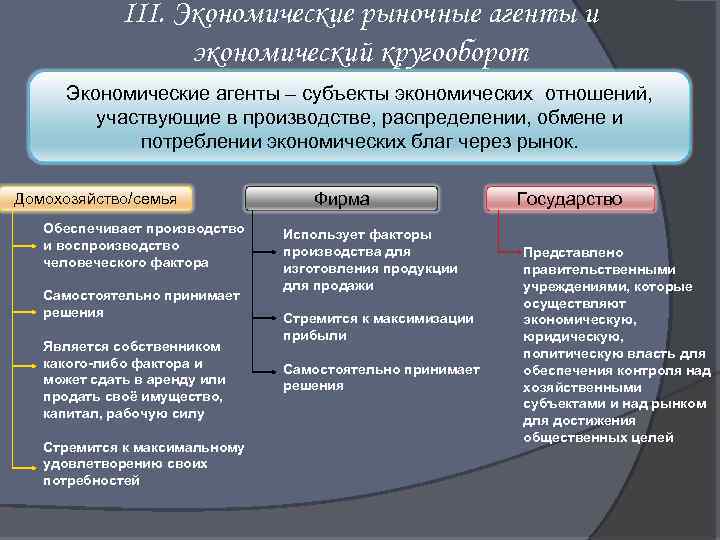 III. Экономические рыночные агенты и экономический кругооборот

Экономические агенты – субъекты экономических отношений, участвующие в производстве, распределении, обмене и потреблении экономических благ через рынок.

Домохозяйство/семья

Обеспечивает производство и воспроизводство человеческого фактора

Самостоятельно принимает решения

Является собственником какого-либо фактора и может сдать в аренду или продать своё имущество, капитал, рабочую силу

Стремится к максимальному удовлетворению своих потребностей

Фирма

Использует факторы производства для изготовления продукции для продажи

Стремится к максимизации прибыли

Самостоятельно принимает решения

Государство

Представлено правительственными учреждениями, которые осуществляют экономическую, юридическую, политическую власть для обеспечения контроля над хозяйственными субъектами и над рынком для достижения общественных целей